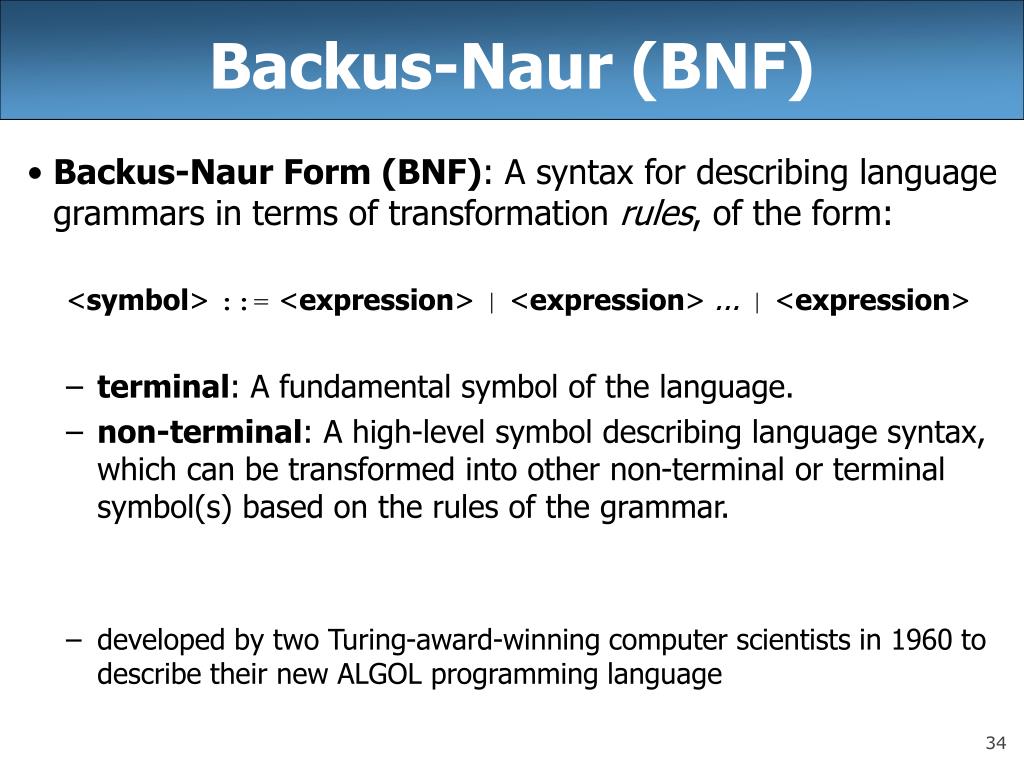 Backus-Naur (BNF)

• Backus-Naur Form (BNF): A syntax for describing language grammars in terms of transformation rules, of the form:

<symbol> ::= <expression> | <expression> ... | <expression>

– terminal: A fundamental symbol of the language.
– non-terminal: A high-level symbol describing language syntax, which can be transformed into other non-terminal or terminal symbol(s) based on the rules of the grammar.

– developed by two Turing-award-winning computer scientists in 1960 to describe their new ALGOL programming language

34